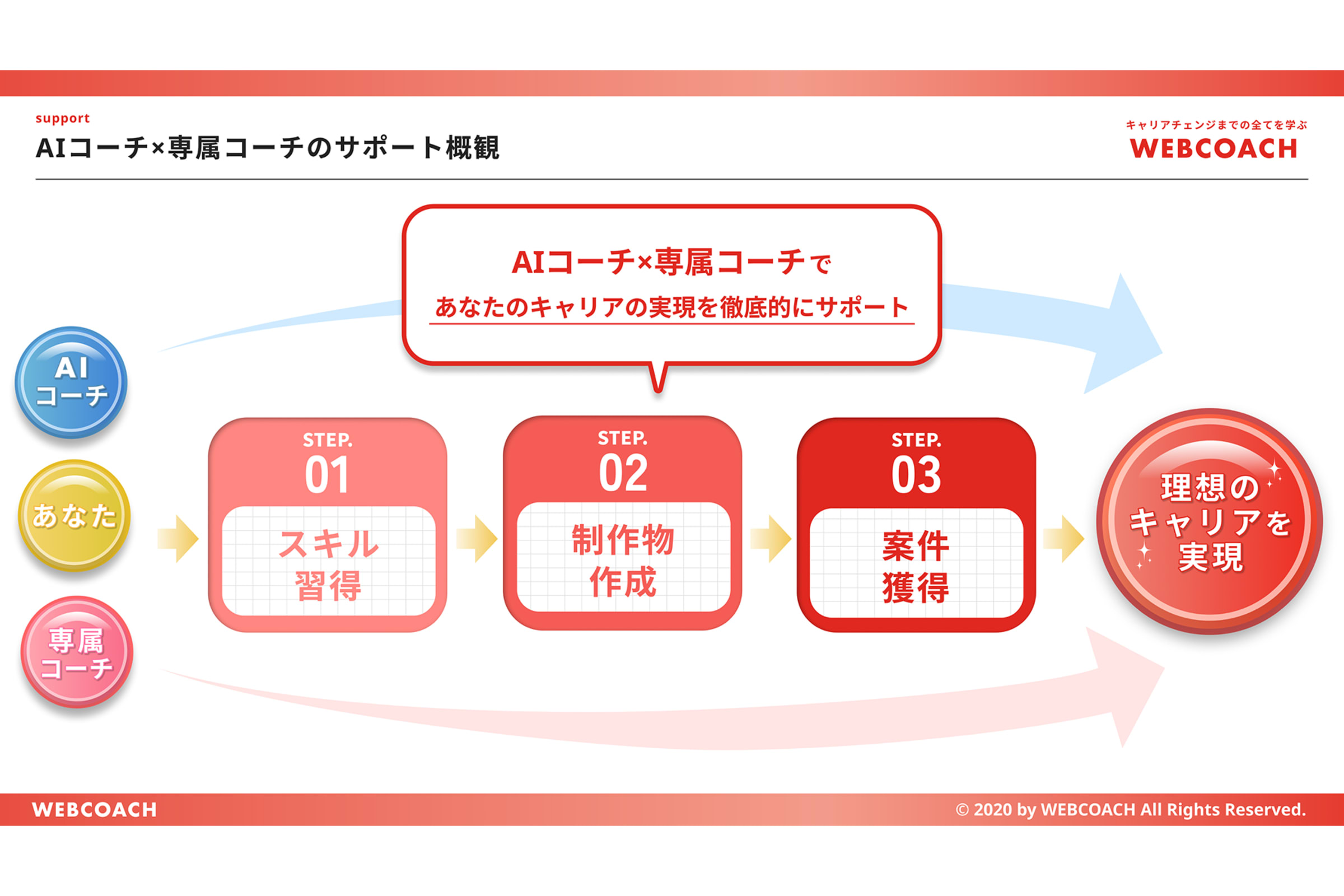 support
AIコーチ×専属コーチのサポート概観

キャリアチェンジまでの全てを学ぶ
WEBCOACH

AIコーチ×専属コーチで
あなたのキャリアの実現を徹底的にサポート

AI
コーチ

あなた

専属
コーチ

STEP.
01
スキル
習得

STEP.
02
制作物
作成

STEP.
03
案件
獲得

理想の
キャリアを
実現

WEBCOACH
© 2020 by WEBCOACH All Rights Reserved.